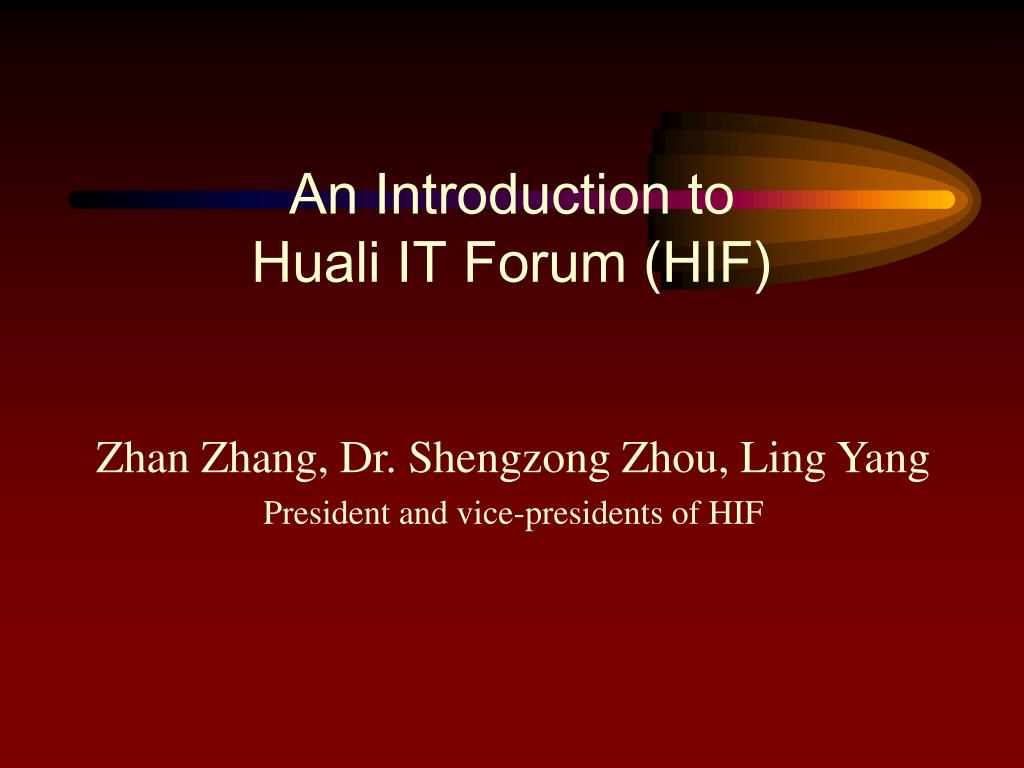 An Introduction to
Huali IT Forum (HIF)

Zhan Zhang, Dr. Shengzong Zhou, Ling Yang

President and vice-presidents of HIF